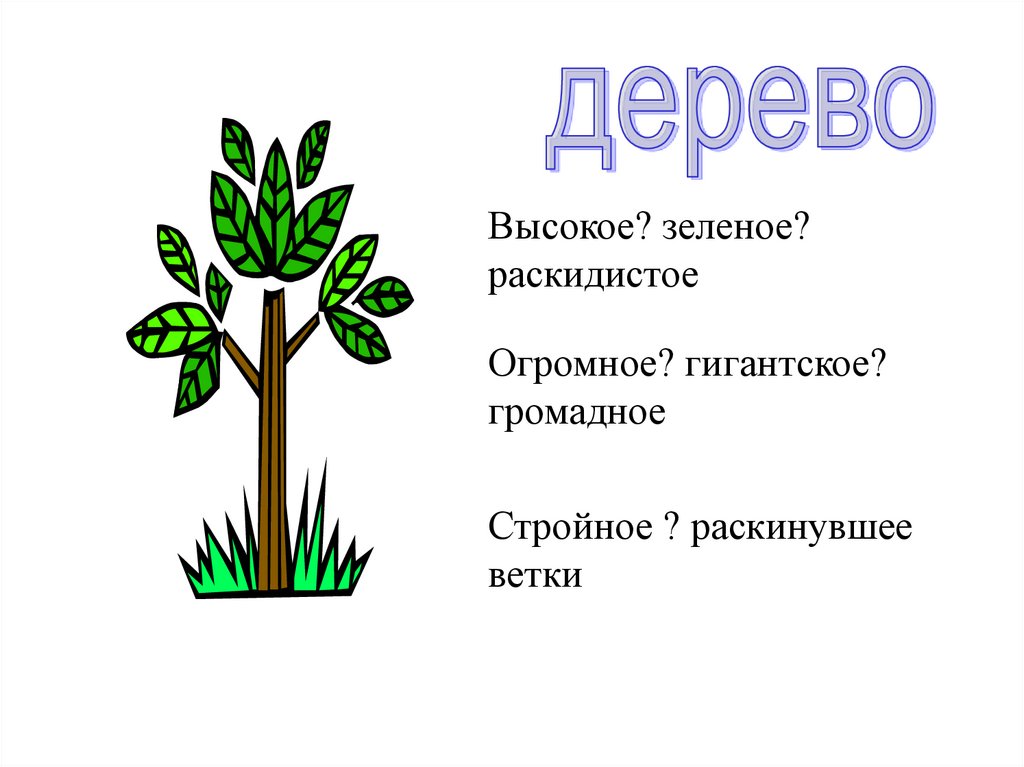 дерево

Высокое? зеленое? раскидистое

Огромное? гигантское? громадное

Стройное ? раскинувшее ветки